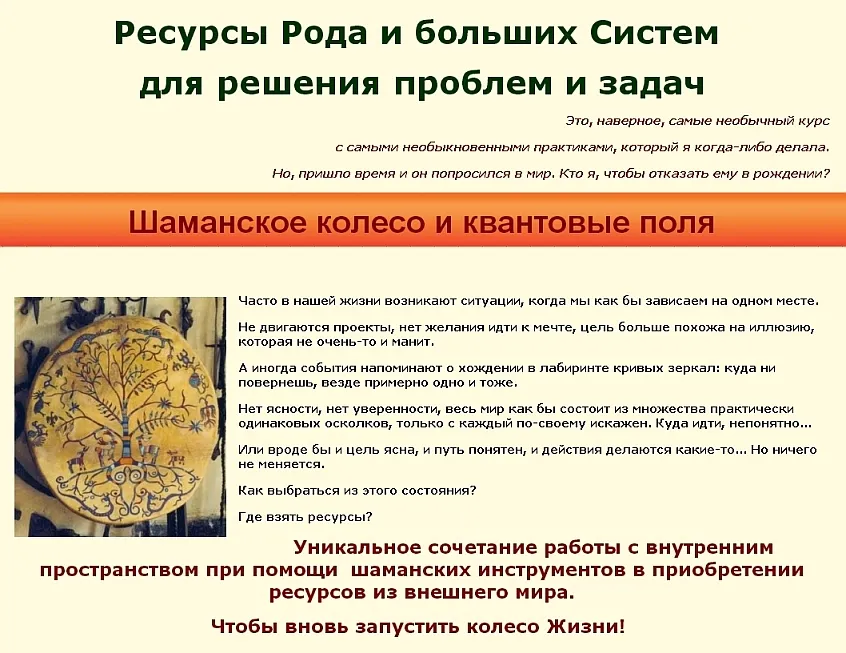 Ресурсы Рода и больших Систем для решения проблем и задач

Это, наверное, самые необычный курс с самыми необыкновенными практиками, который я когда-либо делала. Но, пришло время и он попросился в мир. Кто я, чтобы отказать ему в рождении?

Шаманское колесо и квантовые поля

Часто в нашей жизни возникают ситуации, когда мы как бы зависаем на одном месте.

Не двигаются проекты, нет желания идти к мечте, цель больше похожа на иллюзию, которая не очень-то и манит.

А иногда события напоминают о хождении в лабиринте кривых зеркал: куда ни повернешь, везде примерно одно и тоже.

Нет ясности, нет уверенности, весь мир как бы состоит из множества практически одинаковых осколков, только с каждый по-своему искажен. Куда идти, непонятно...

Или вроде бы и цель ясна, и путь понятен, и действия делаются какие-то... Но ничего не меняется.

Как выбраться из этого состояния?

Где взять ресурсы?

Уникальное сочетание работы с внутренним пространством при помощи шаманских инструментов в приобретении ресурсов из внешнего мира.

Чтобы вновь запустить колесо Жизни!